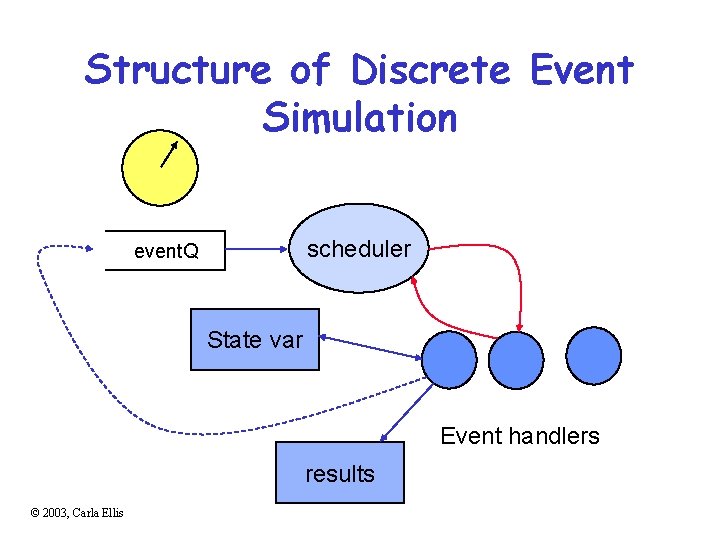 Structure of Discrete Event Simulation

eventQ

scheduler

State var

Event handlers

results

© 2003, Carla Ellis